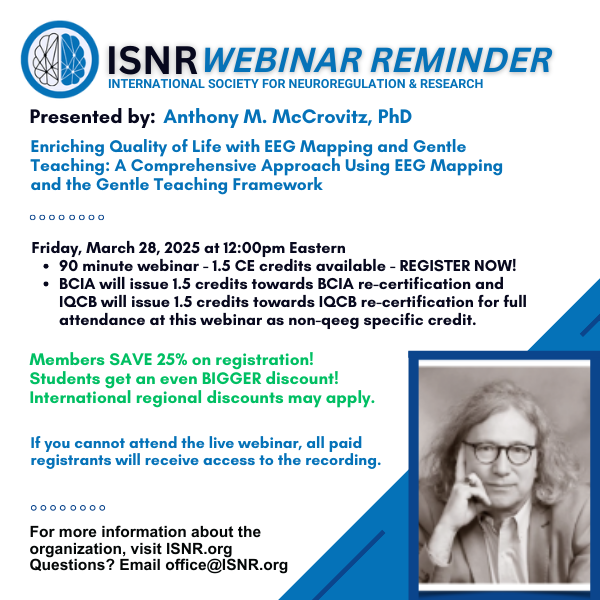 ISNR WEBINAR REMINDER
INTERNATIONAL SOCIETY FOR NEUROREGULATION & RESEARCH

Presented by: Anthony M. McCrovitz, PhD

Enriching Quality of Life with EEG Mapping and Gentle Teaching: A Comprehensive Approach Using EEG Mapping and the Gentle Teaching Framework

Friday, March 28, 2025 at 12:00pm Eastern
• 90 minute webinar - 1.5 CE credits available - REGISTER NOW!
• BCIA will issue 1.5 credits towards BCIA re-certification and IQCB will issue 1.5 credits towards IQCB re-certification for full attendance at this webinar as non-qeeg specific credit.

Members SAVE 25% on registration!
Students get an even BIGGER discount!
International regional discounts may apply.

If you cannot attend the live webinar, all paid registrants will receive access to the recording.

For more information about the organization, visit ISNR.org
Questions? Email office@ISNR.org